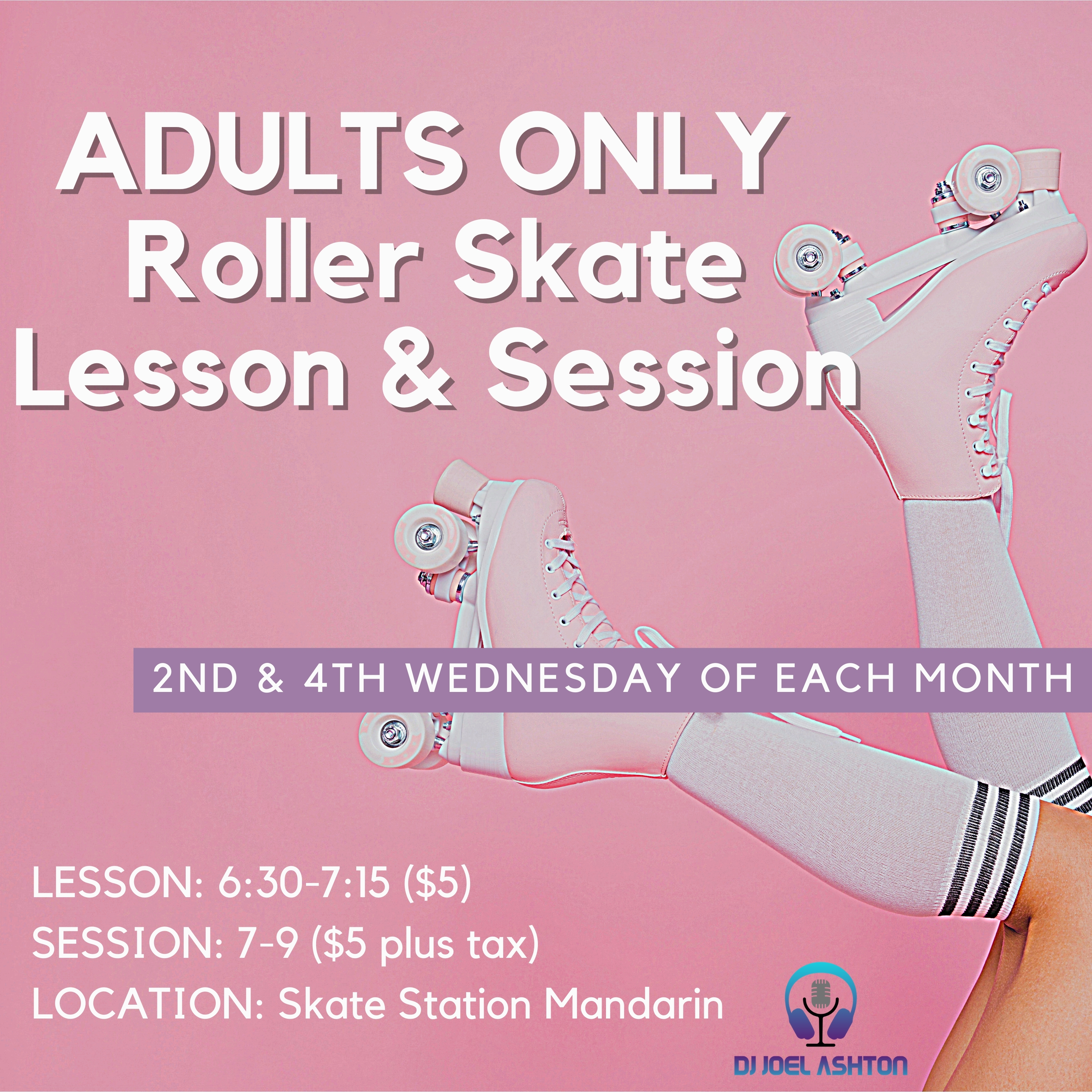 ADULTS ONLY
Roller Skate
Lesson & Session

2ND & 4TH WEDNESDAY OF EACH MONTH

LESSON: 6:30-7:15 ($5)
SESSION: 7-9 ($5 plus tax)
LOCATION: Skate Station Mandarin

DJ JOEL ASHTON